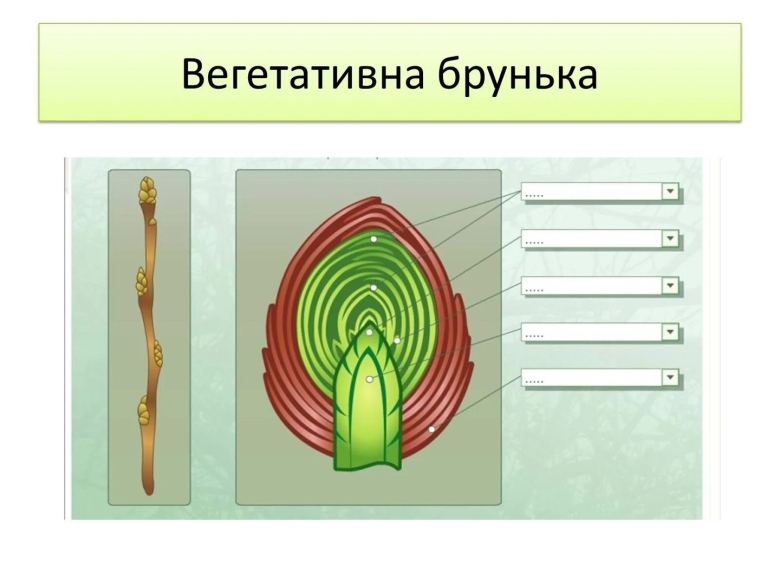 Вегетативна брунька

.....

.....

.....

.....

.....